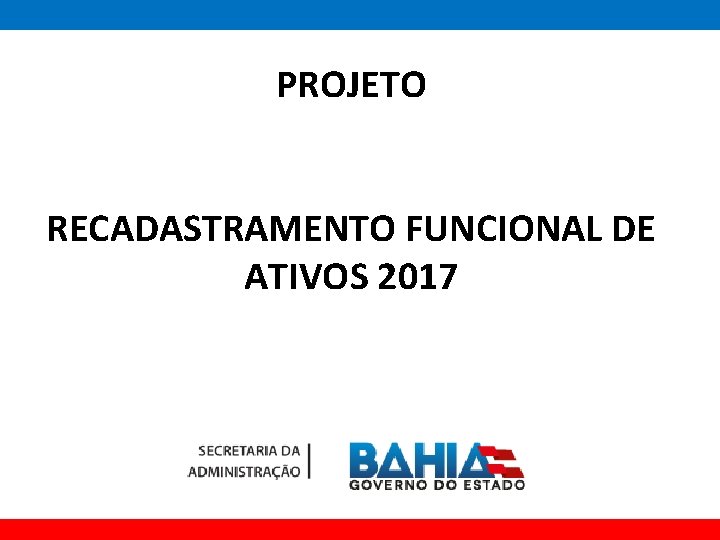 PROJETO

RECADASTRAMENTO FUNCIONAL DE ATIVOS 2017

SECRETARIA DA ADMINISTRAÇÃO

BAHIA
GOVERNO DO ESTADO